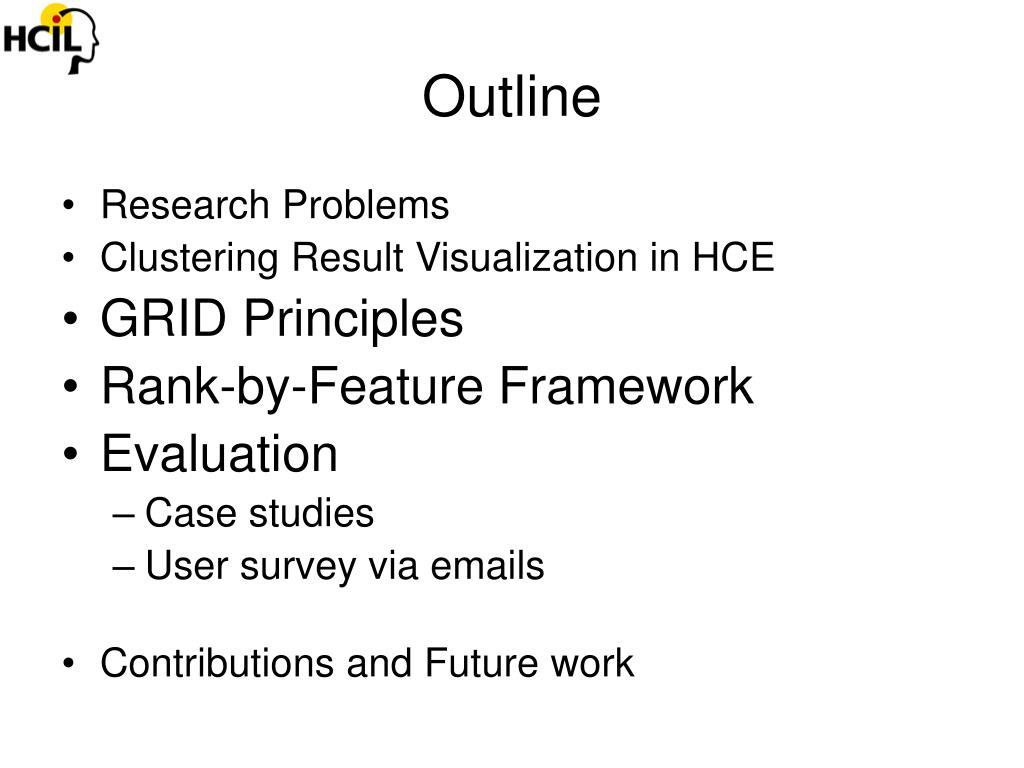 HCIL

Outline

• Research Problems
• Clustering Result Visualization in HCE
• GRID Principles
• Rank-by-Feature Framework
• Evaluation
– Case studies
– User survey via emails

• Contributions and Future work